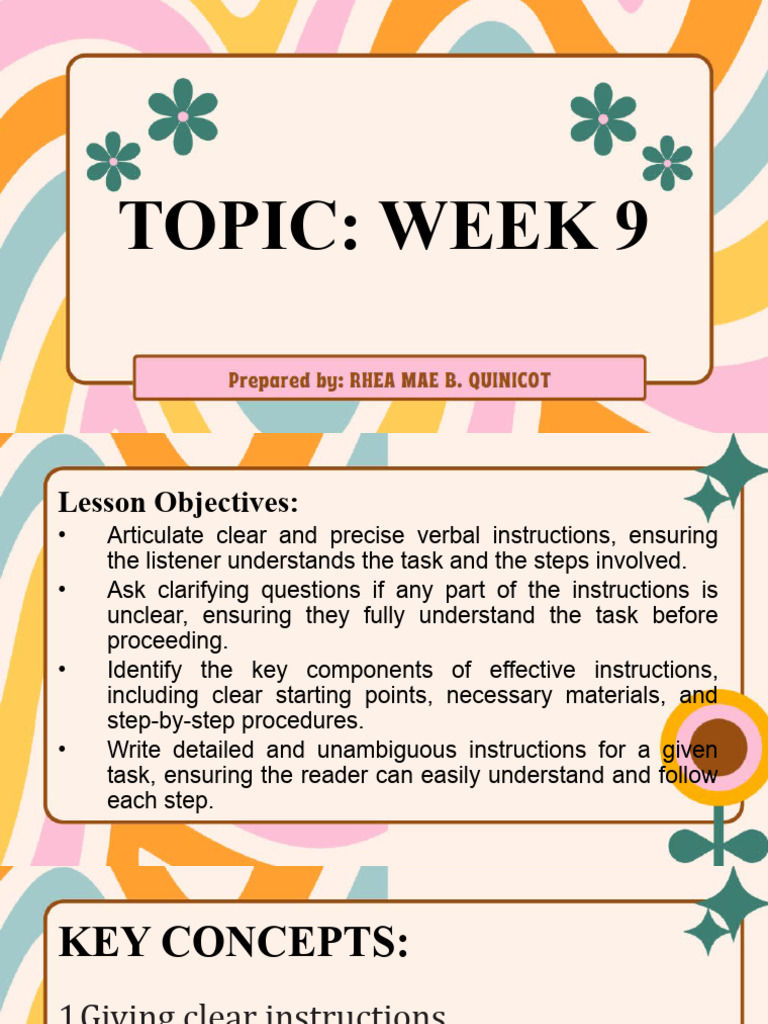 TOPIC: WEEK 9

Prepared by: RHEA MAE B. QUINICOT

Lesson Objectives:

• Articulate clear and precise verbal instructions, ensuring the listener understands the task and the steps involved.
• Ask clarifying questions if any part of the instructions is unclear, ensuring they fully understand the task before proceeding.
• Identify the key components of effective instructions, including clear starting points, necessary materials, and step-by-step procedures.
• Write detailed and unambiguous instructions for a given task, ensuring the reader can easily understand and follow each step.

KEY CONCEPTS:

1.Giving clear instructions